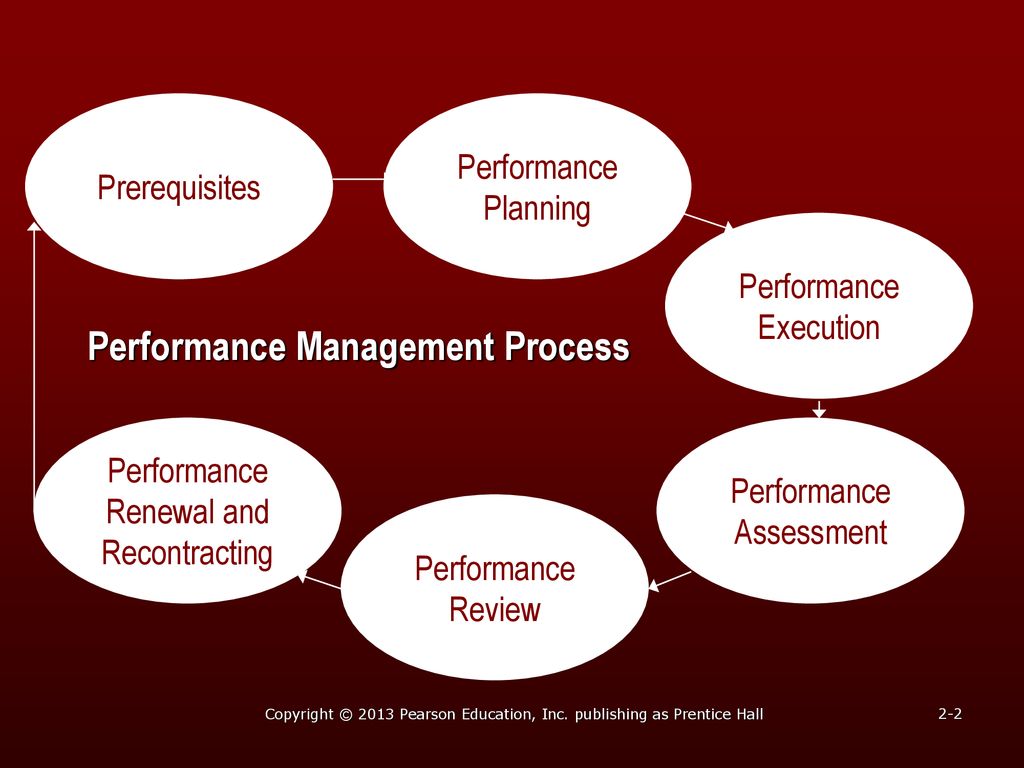 Prerequisites

Performance Planning

Performance Execution

Performance Management Process

Performance Assessment

Performance Review

Performance Renewal and Recontracting

Copyright © 2013 Pearson Education, Inc. publishing as Prentice Hall

2-2